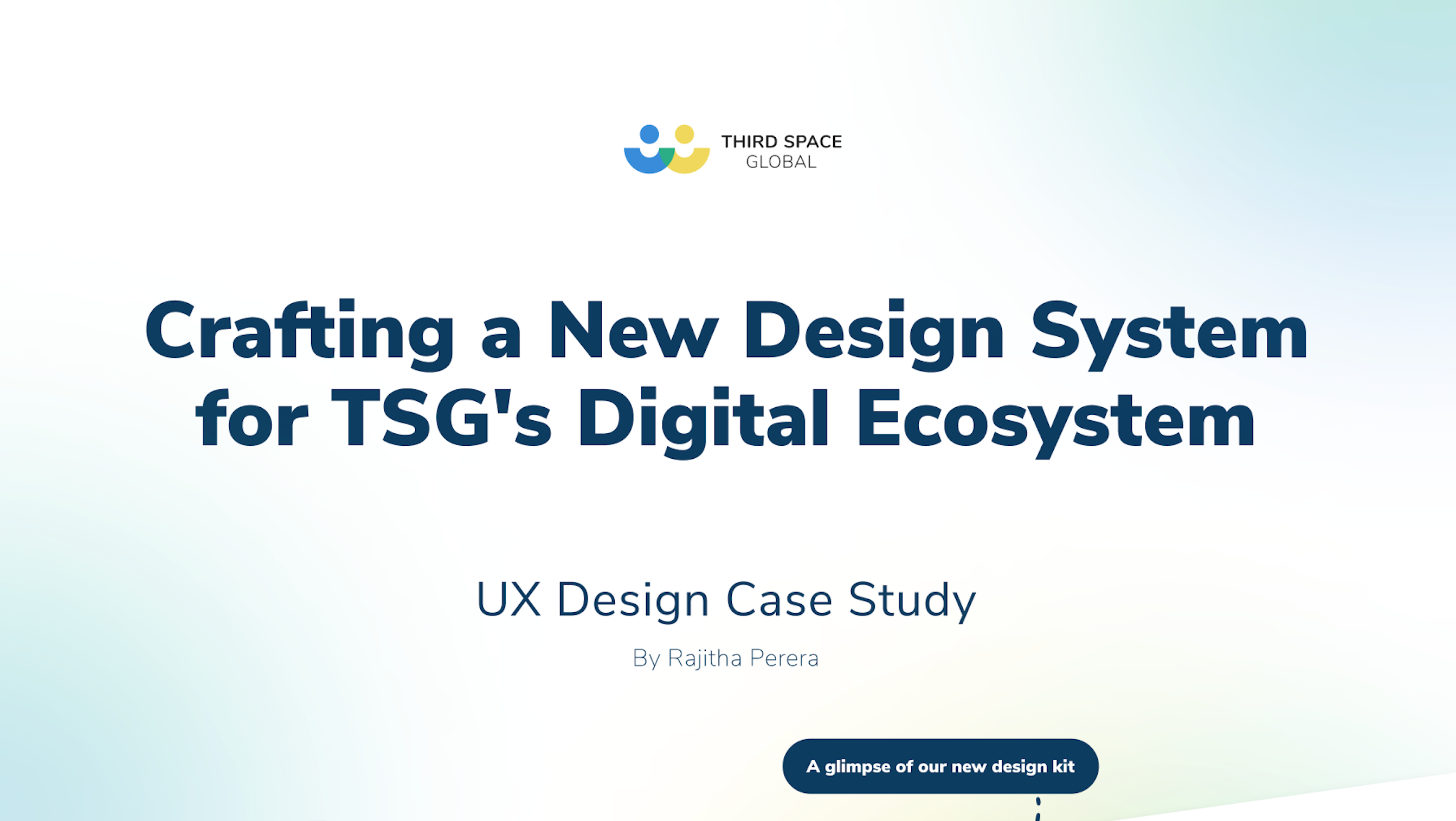 THIRD SPACE
GLOBAL

Crafting a New Design System for TSG's Digital Ecosystem

UX Design Case Study

By Rajitha Perera

A glimpse of our new design kit